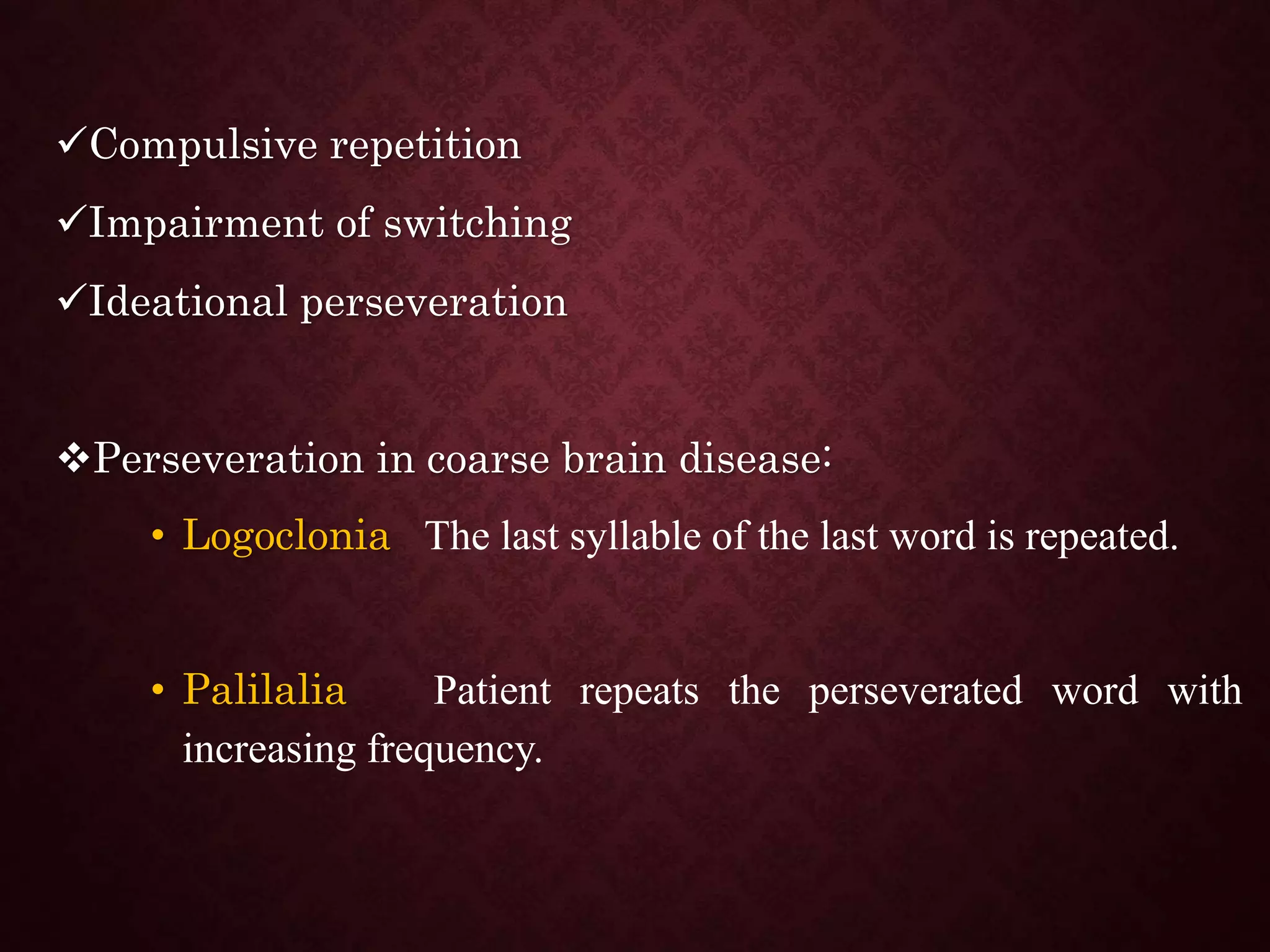 ✓Compulsive repetition

✓Impairment of switching

✓Ideational perseveration

❖Perseveration in coarse brain disease:

• Logoclonia The last syllable of the last word is repeated.

• Palilalia Patient repeats the perseverated word with increasing frequency.